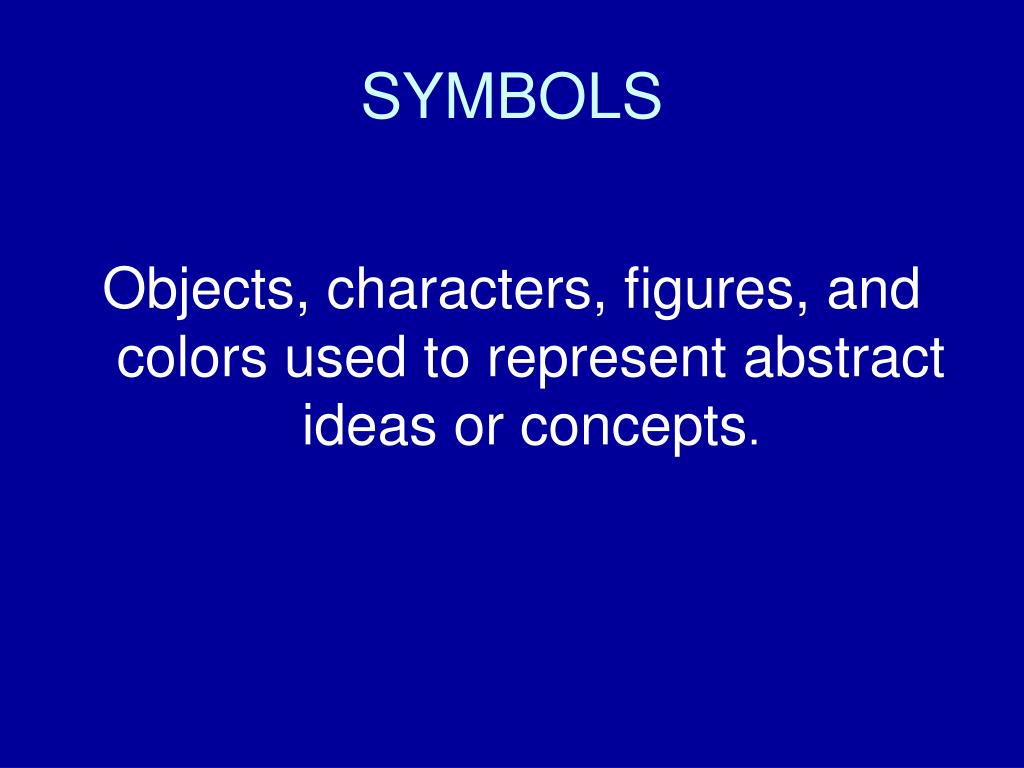 SYMBOLS

Objects, characters, figures, and colors used to represent abstract ideas or concepts.